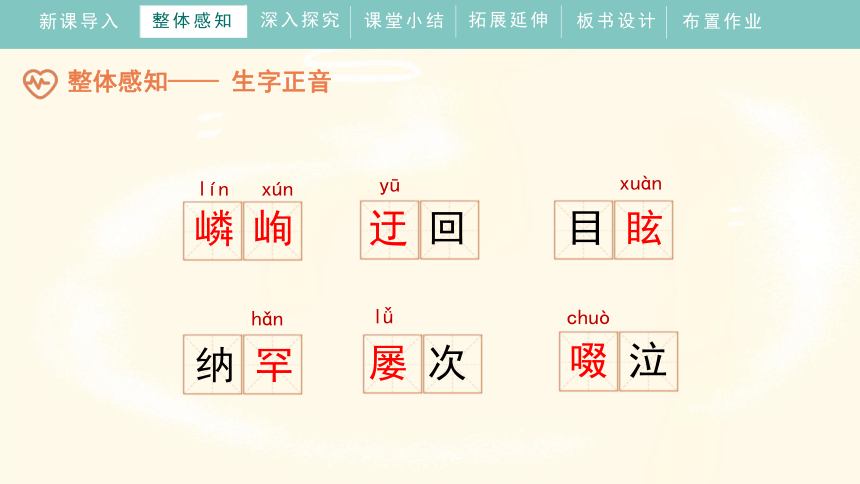 新课导入 整体感知 深入探究 课堂小结 拓展延伸 板书设计 布置作业

整体感知—— 生字正音

lín xún
嶙峋

yū
迂回

xuàn
目眩

hǎn
纳罕

lǚ
屡次

chuò
啜泣